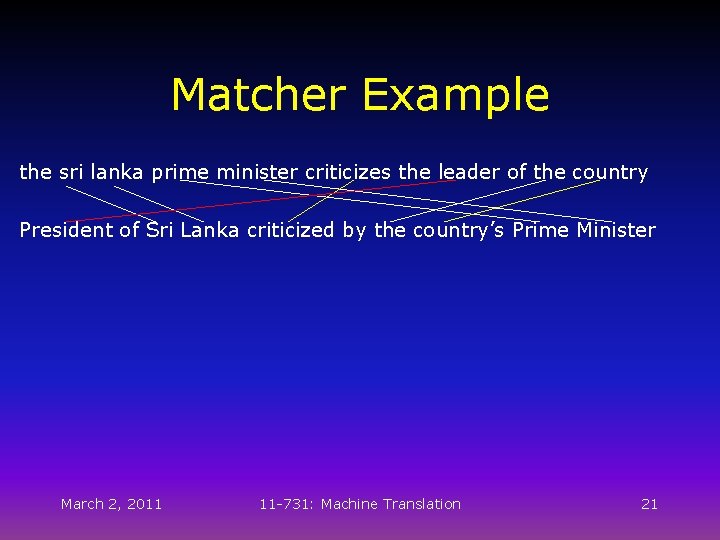 Matcher Example

the sri lanka prime minister criticizes the leader of the country

President of Sri Lanka criticized by the country's Prime Minister

March 2, 2011

11-731: Machine Translation

21